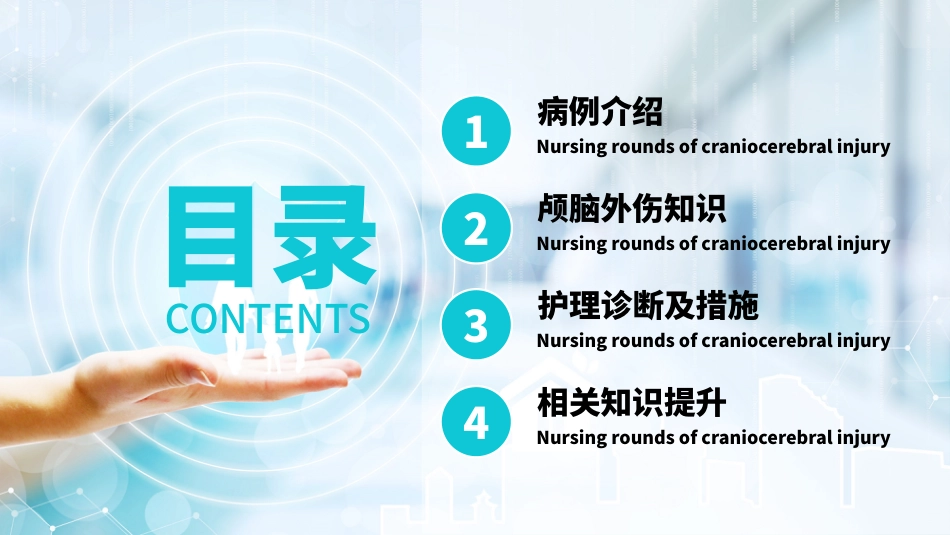 目录
CONTENTS

1
病例介绍
Nursing rounds of craniocerebral injury

2
颅脑外伤知识
Nursing rounds of craniocerebral injury

3
护理诊断及措施
Nursing rounds of craniocerebral injury

4
相关知识提升
Nursing rounds of craniocerebral injury